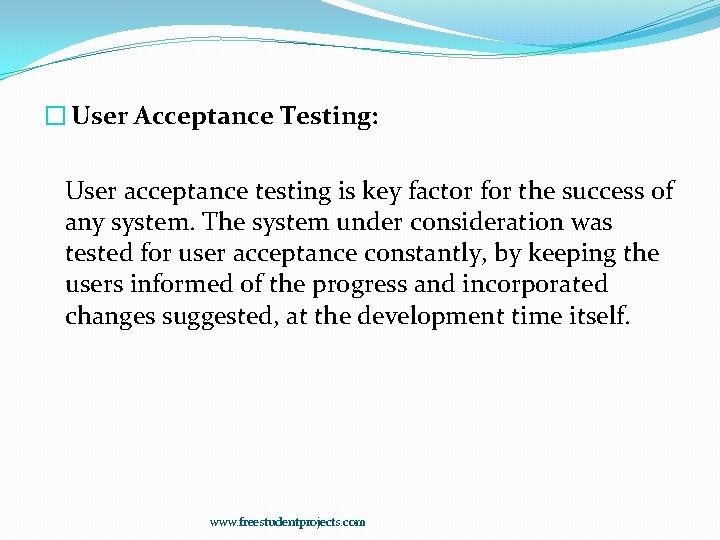 User Acceptance Testing:

User acceptance testing is key factor for the success of any system. The system under consideration was tested for user acceptance constantly, by keeping the users informed of the progress and incorporated changes suggested, at the development time itself.

www.freestudentprojects.com